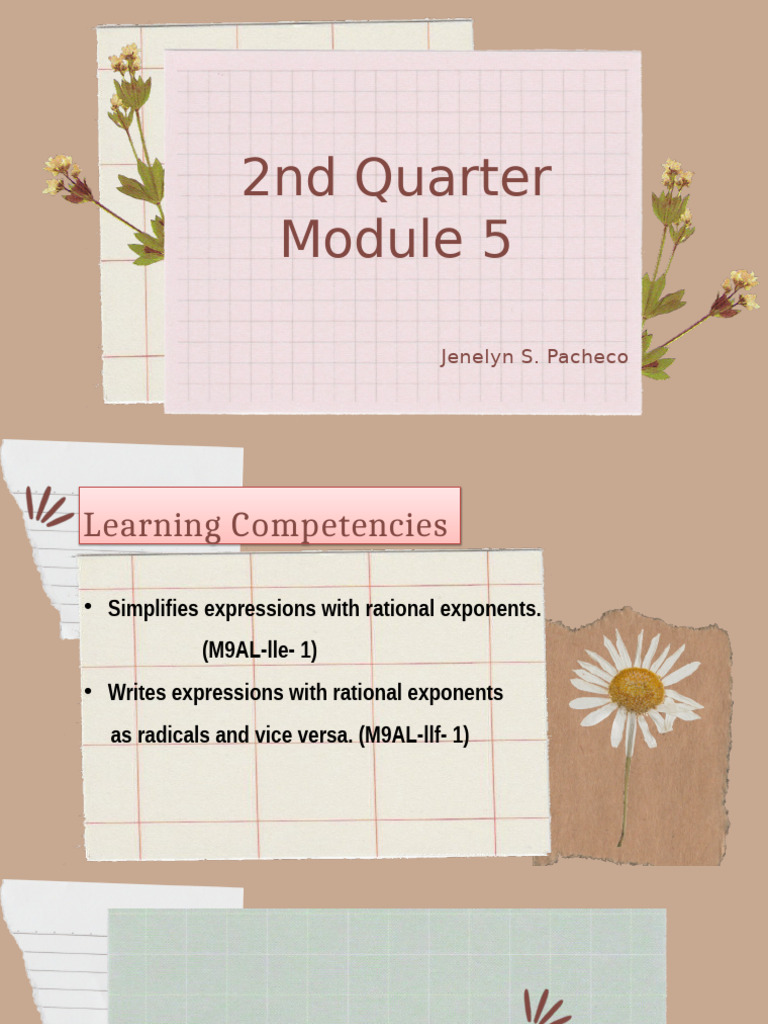 2nd Quarter
Module 5

Jenelyn S. Pacheco

Learning Competencies

• Simplifies expressions with rational exponents. (M9AL-lle- 1)

• Writes expressions with rational exponents as radicals and vice versa. (M9AL-llf- 1)